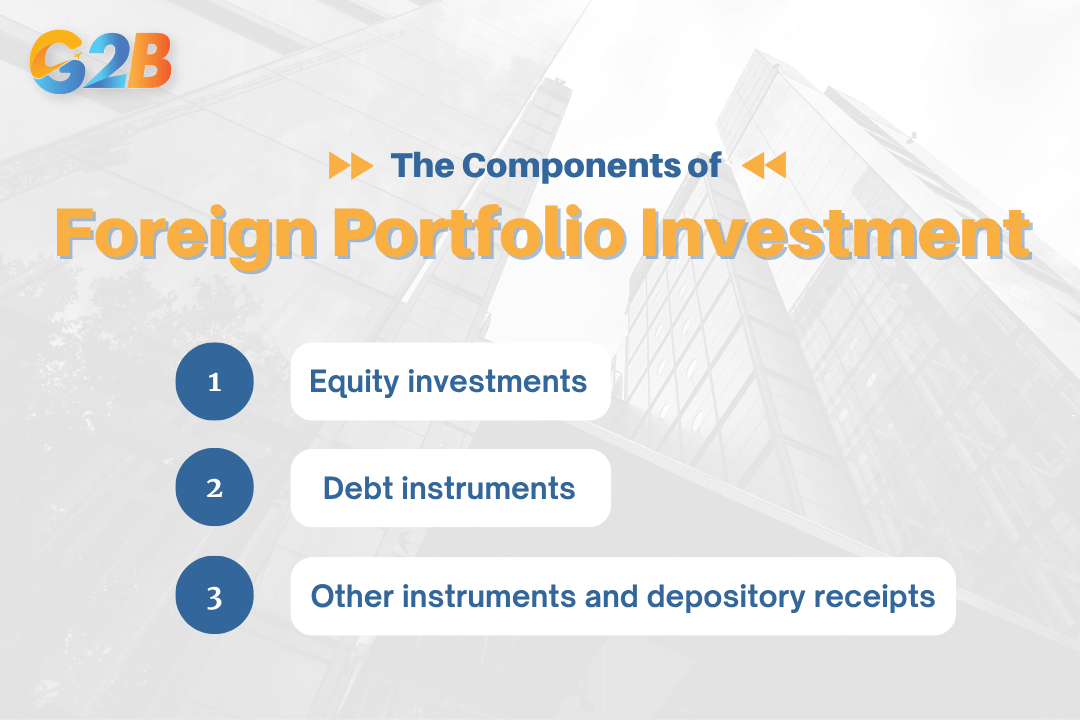 G2B

The Components of

Foreign Portfolio Investment

1 Equity investments

2 Debt instruments

3 Other instruments and depository receipts